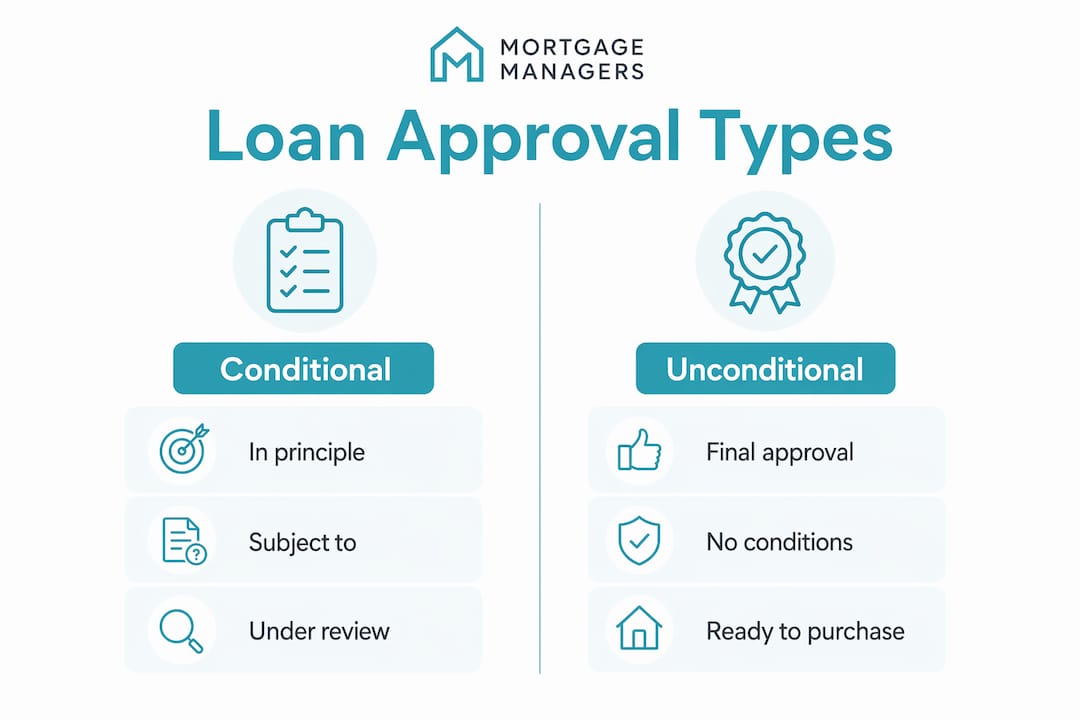 MORTGAGE MANAGERS

Loan Approval Types

Conditional

In principle

Subject to

Under review

Unconditional

Final approval

No conditions

Ready to purchase